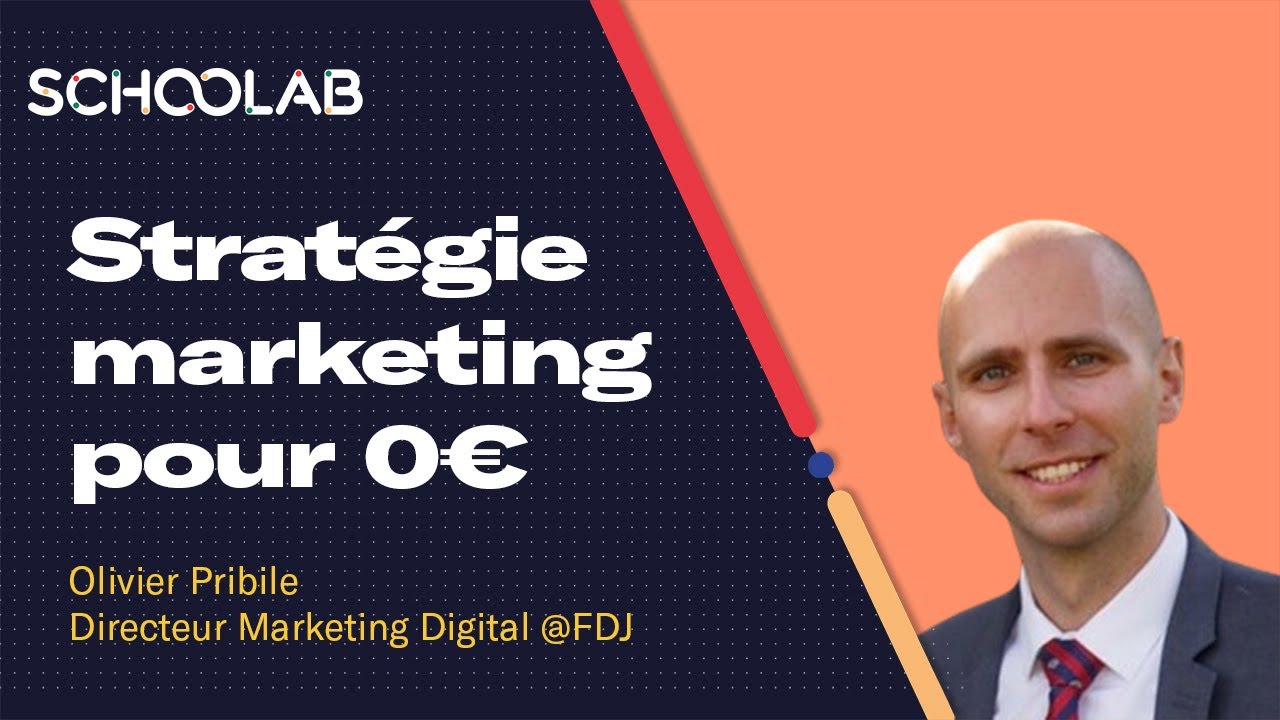 SCHOOLAB

Stratégie marketing pour 0€

Olivier Pribile
Directeur Marketing Digital @FDJ